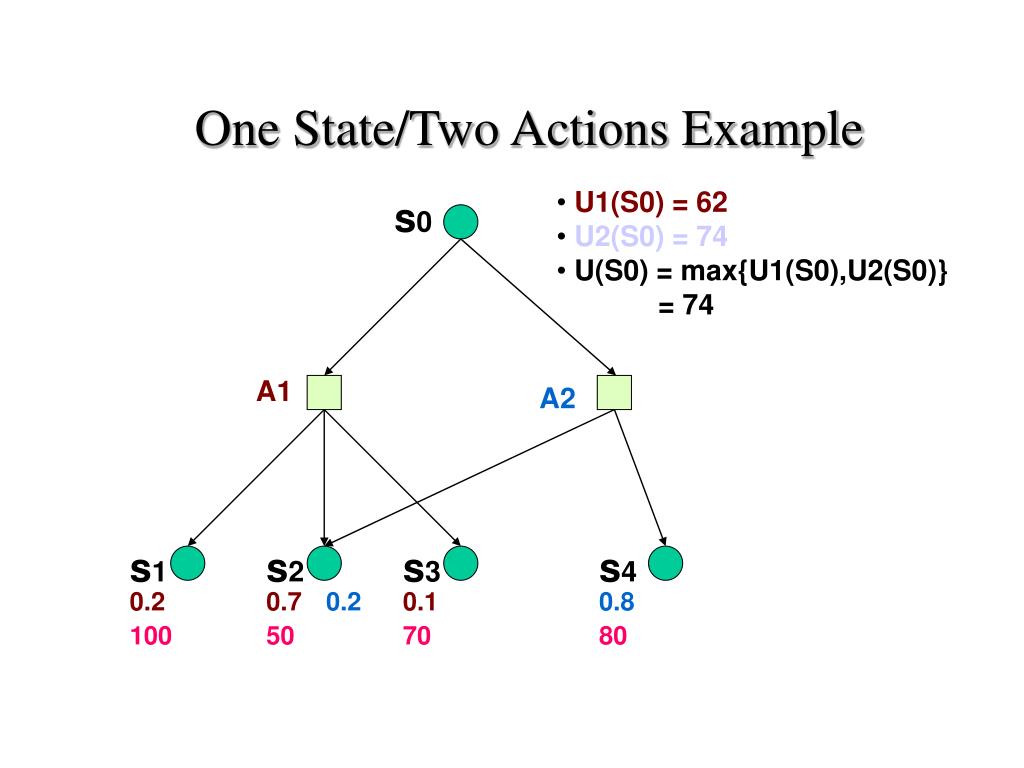 One State/Two Actions Example

S0

• U1(S0) = 62
• U2(S0) = 74
• U(S0) = max{U1(S0),U2(S0)}
= 74

A1

A2

S1
0.2
100

S2
0.7 0.2
50

S3
0.1
70

S4
0.8
80